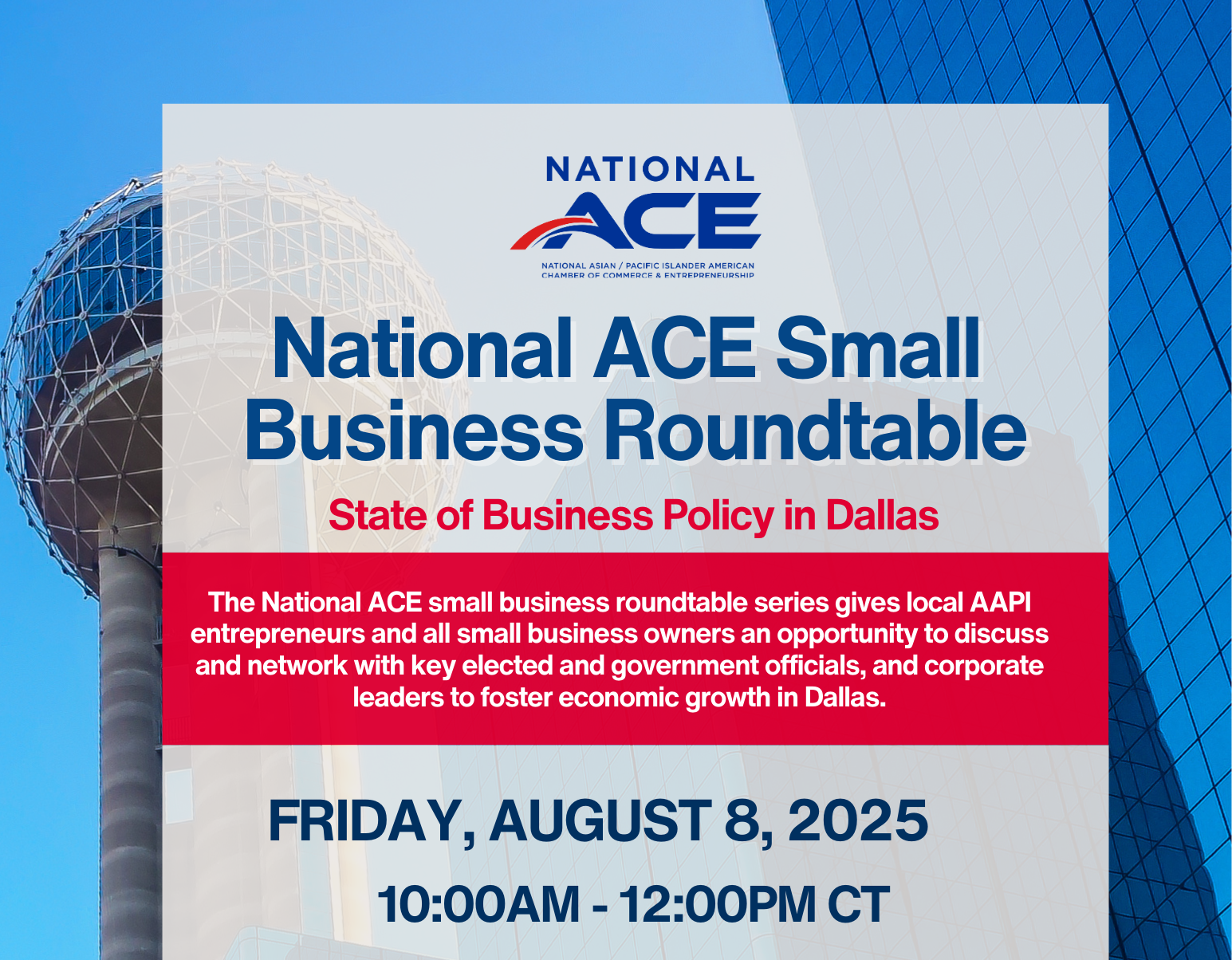 NATIONAL ACE

NATIONAL ASIAN / PACIFIC ISLANDER AMERICAN CHAMBER OF COMMERCE & ENTREPRENEURSHIP

National ACE Small Business Roundtable

State of Business Policy in Dallas

The National ACE small business roundtable series gives local AAPI entrepreneurs and all small business owners an opportunity to discuss and network with key elected and government officials, and corporate leaders to foster economic growth in Dallas.

FRIDAY, AUGUST 8, 2025

10:00AM - 12:00PM CT